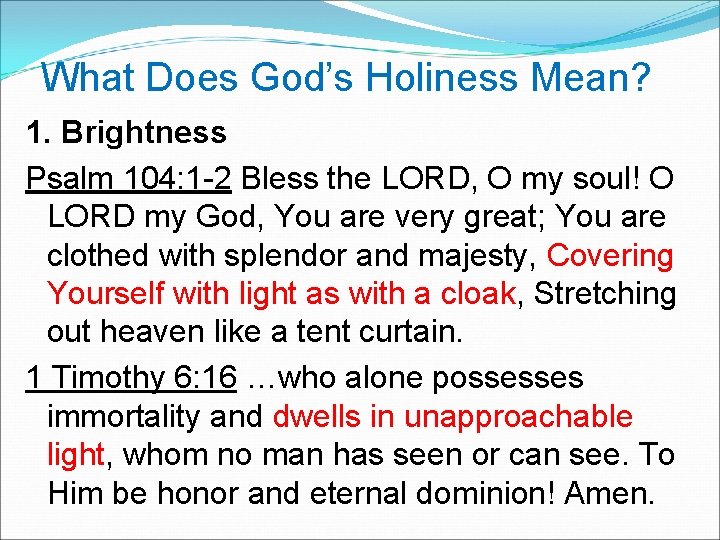 What Does God's Holiness Mean?

1. Brightness

Psalm 104:1-2 Bless the LORD, O my soul! O LORD my God, You are very great; You are clothed with splendor and majesty, Covering Yourself with light as with a cloak, Stretching out heaven like a tent curtain.

1 Timothy 6:16 …who alone possesses immortality and dwells in unapproachable light, whom no man has seen or can see. To Him be honor and eternal dominion! Amen.